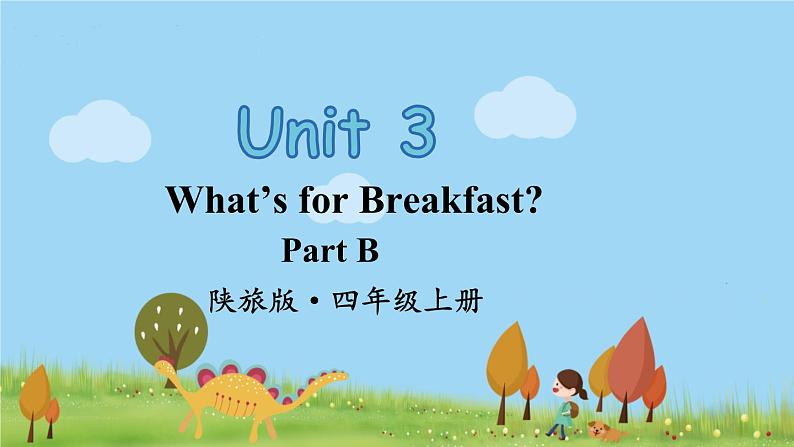 Unit 3

What’s for Breakfast?

Part B

陕旅版 • 四年级上册